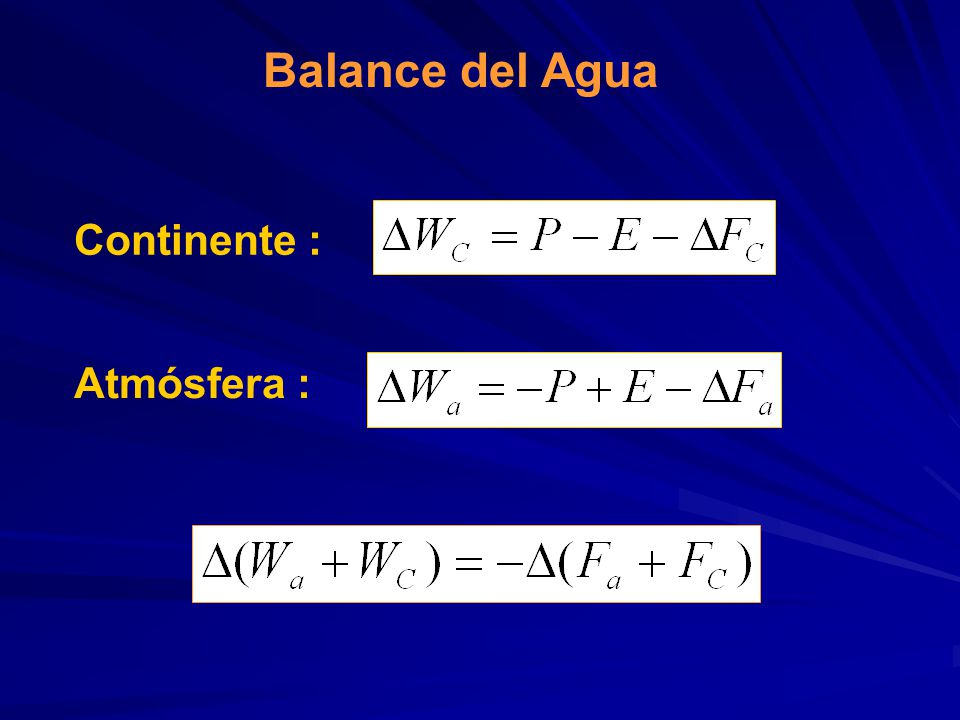 Balance del Agua

Continente : $\Delta W_C = P - E - \Delta F_C$

Atmósfera : $\Delta W_a = -P + E - \Delta F_a$

$\Delta(W_a + W_C) = -\Delta(F_a + F_C)$